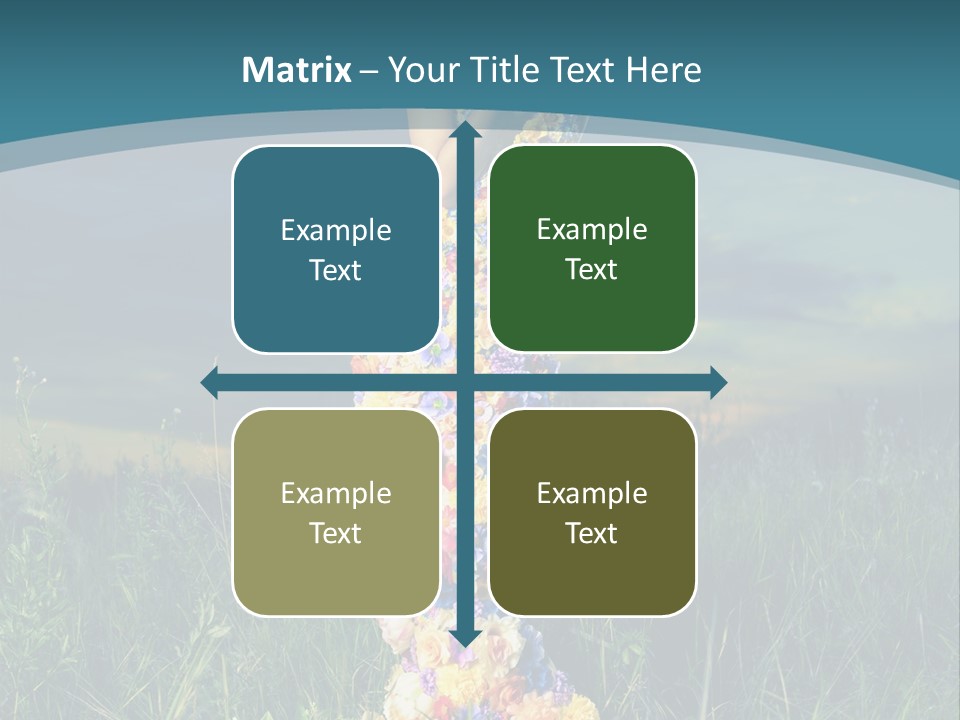 Matrix – Your Title Text Here

Example Text

Example Text

Example Text

Example Text